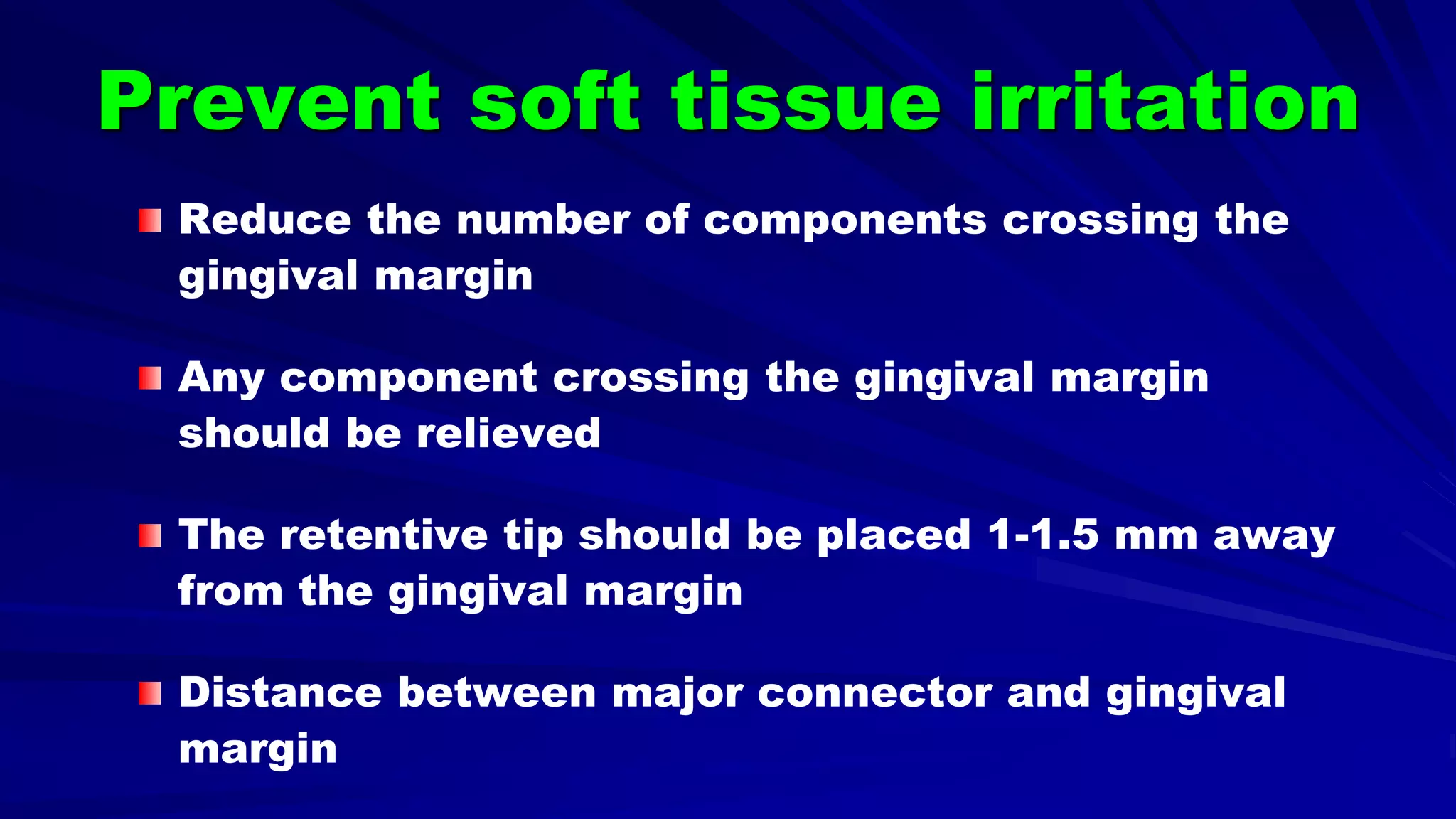 Prevent soft tissue irritation

Reduce the number of components crossing the gingival margin

Any component crossing the gingival margin should be relieved

The retentive tip should be placed 1-1.5 mm away from the gingival margin

Distance between major connector and gingival margin